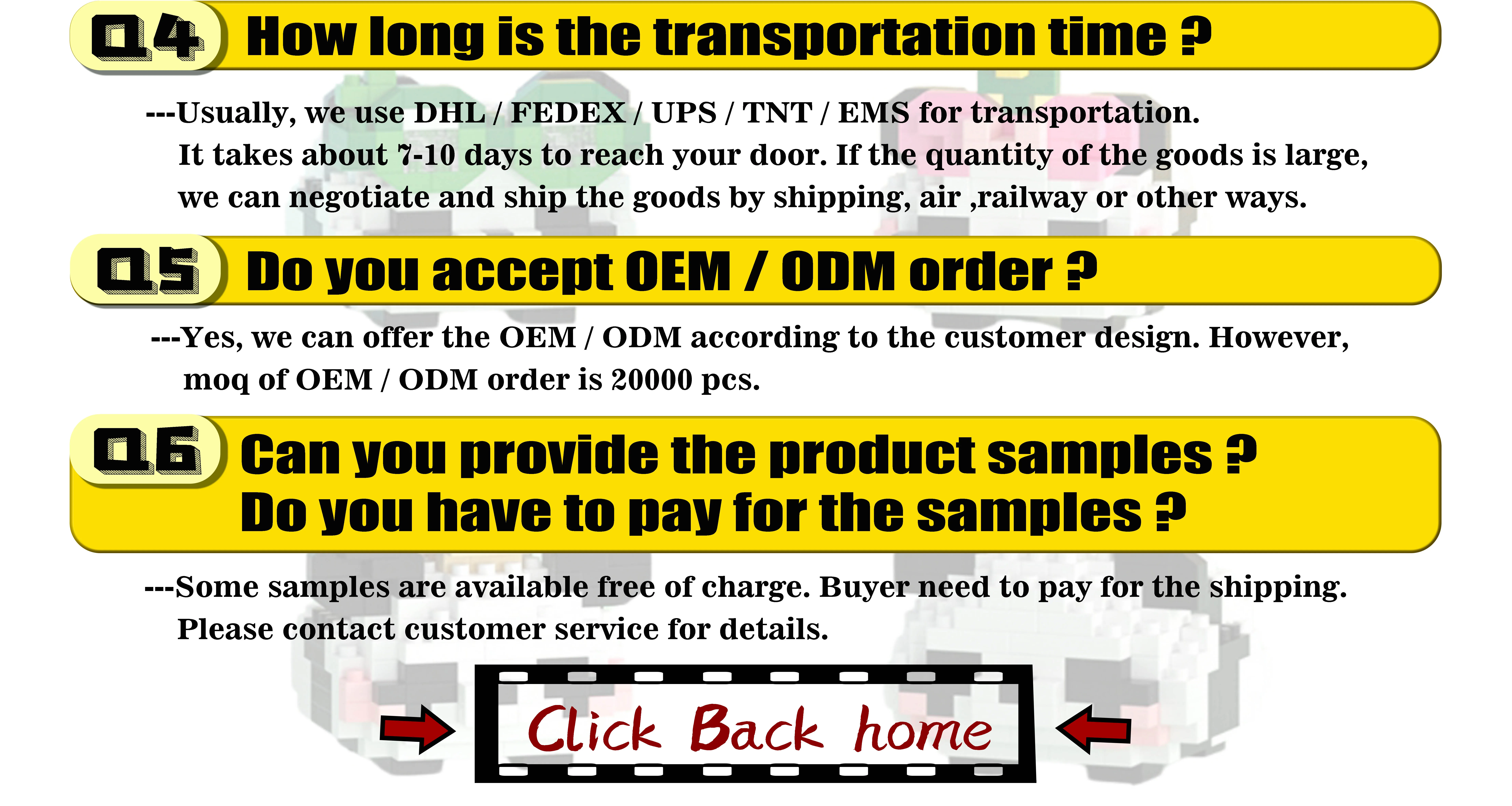 Q4 How long is the transportation time ?

---Usually, we use DHL / FEDEX / UPS / TNT / EMS for transportation. It takes about 7-10 days to reach your door. If the quantity of the goods is large, we can negotiate and ship the goods by shipping, air ,railway or other ways.

Q5 Do you accept OEM / ODM order ?

---Yes, we can offer the OEM / ODM according to the customer design. However, moq of OEM / ODM order is 20000 pcs.

Q6 Can you provide the product samples ? Do you have to pay for the samples ?

---Some samples are available free of charge. Buyer need to pay for the shipping. Please contact customer service for details.

Click Back home